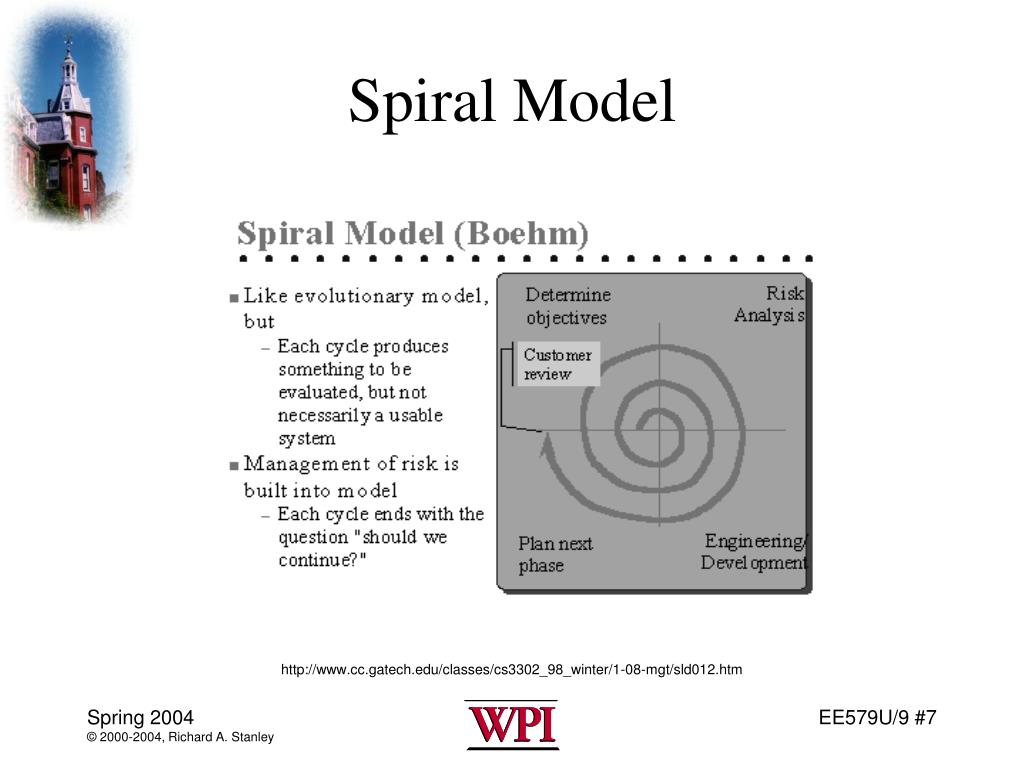 Spiral Model

Spiral Model (Boehm)

■ Like evolutionary model, but
– Each cycle produces something to be evaluated, but not necessarily a usable system
■ Management of risk is built into model
– Each cycle ends with the question "should we continue?"

Determine objectives

Risk Analysis

Customer review

Plan next phase

Engineering/ Development

http://www.cc.gatech.edu/classes/cs3302_98_winter/1-08-mgt/sld012.htm

Spring 2004
© 2000-2004, Richard A. Stanley

WPI

EE579U/9 #7